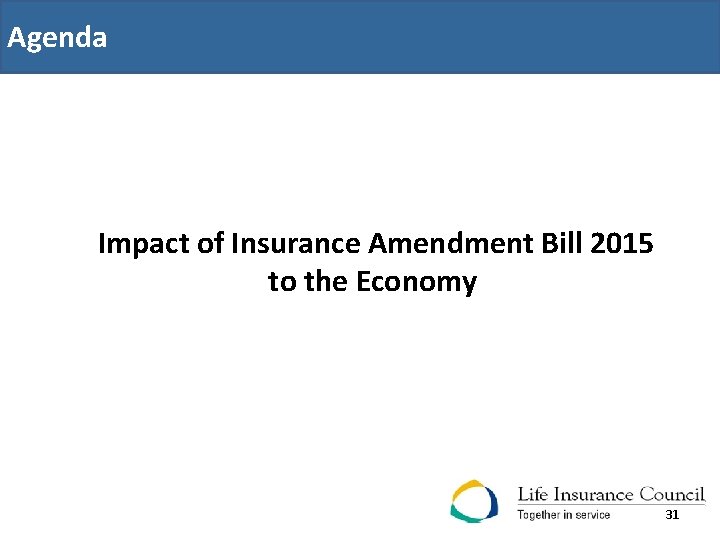 Agenda

Impact of Insurance Amendment Bill 2015 to the Economy

Life Insurance Council
Together in service

31